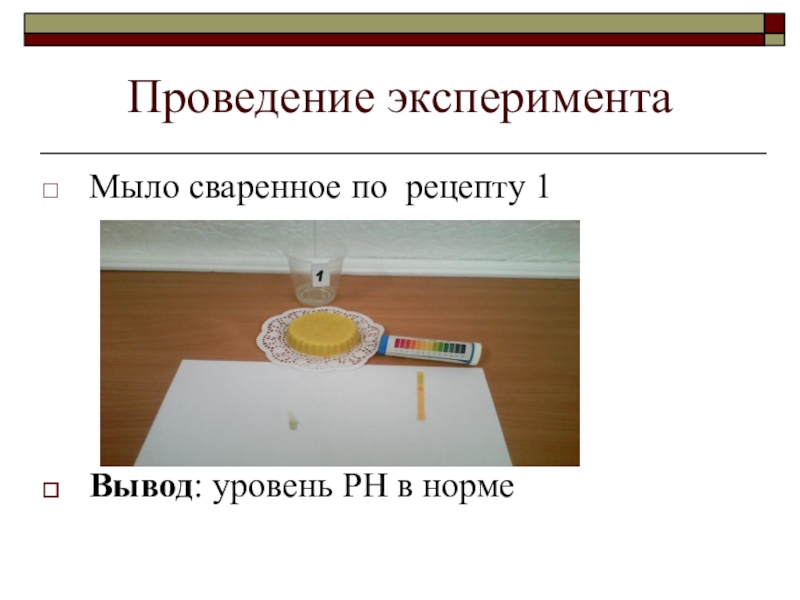 Проведение эксперимента

Мыло сваренное по рецепту 1

1

Вывод: уровень PH в норме